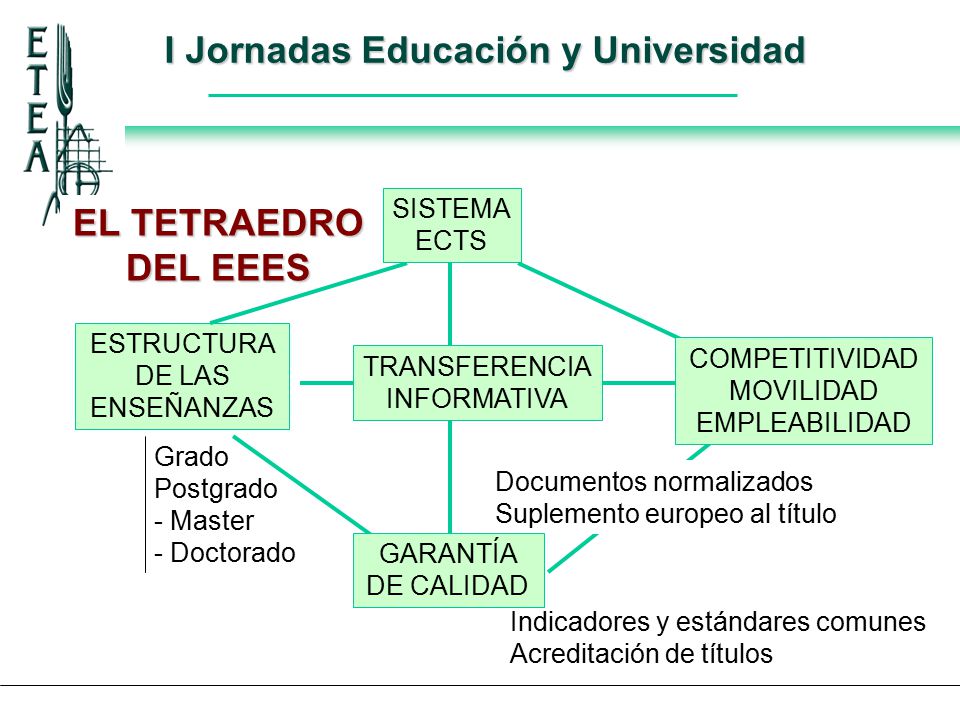 ETEA

I Jornadas Educación y Universidad

EL TETRAEDRO DEL EEES

SISTEMA ECTS

ESTRUCTURA DE LAS ENSEÑANZAS

TRANSFERENCIA INFORMATIVA

COMPETITIVIDAD MOVILIDAD EMPLEABILIDAD

Grado
Postgrado
- Master
- Doctorado

Documentos normalizados
Suplemento europeo al título

GARANTÍA DE CALIDAD

Indicadores y estándares comunes
Acreditación de títulos